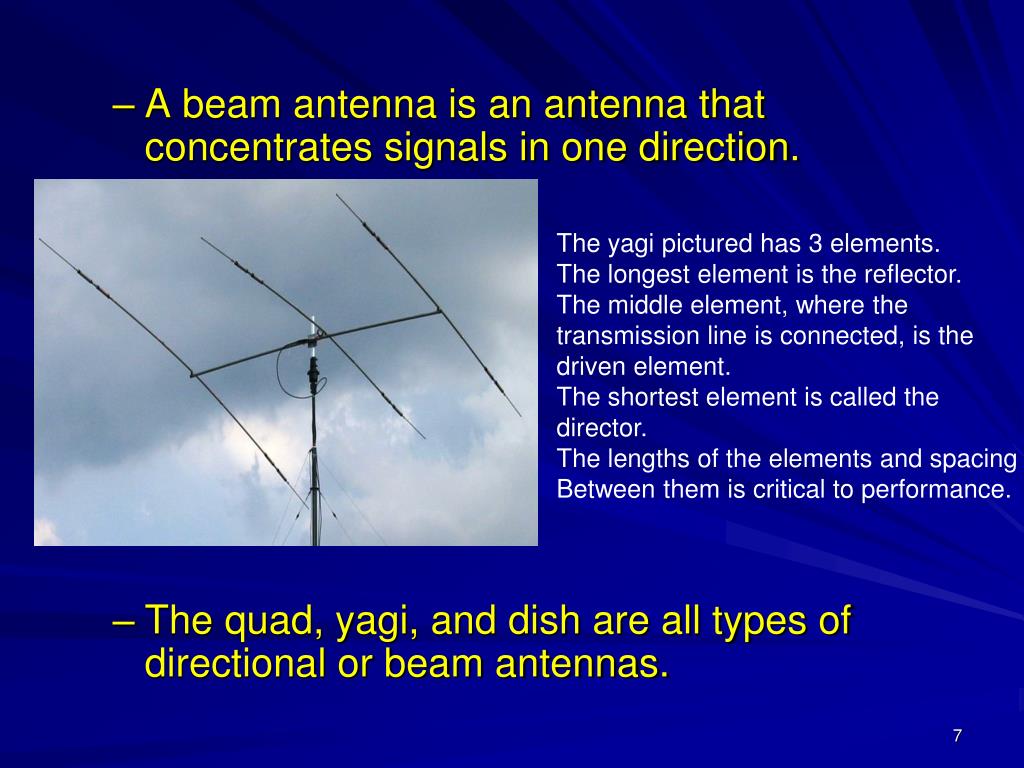 – A beam antenna is an antenna that concentrates signals in one direction.

The yagi pictured has 3 elements.
The longest element is the reflector.
The middle element, where the transmission line is connected, is the driven element.
The shortest element is called the director.
The lengths of the elements and spacing Between them is critical to performance.

– The quad, yagi, and dish are all types of directional or beam antennas.

7